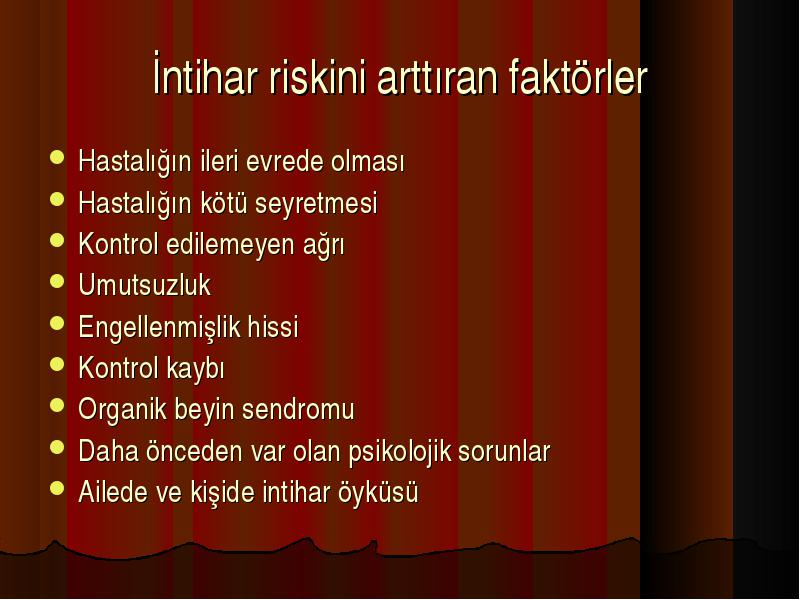 İntihar riskini arttıran faktörler

- Hastalığın ileri evrede olması
- Hastalığın kötü seyretmesi
- Kontrol edilemeyen ağrı
- Umutsuzluk
- Engellenmişlik hissi
- Kontrol kaybı
- Organik beyin sendromu
- Daha önceden var olan psikolojik sorunlar
- Ailede ve kişide intihar öyküsü